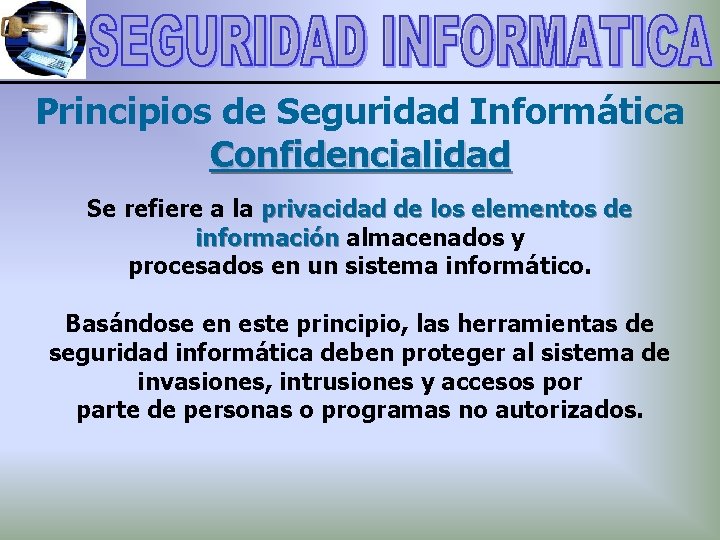 SEGURIDAD INFORMATICA

Principios de Seguridad Informática
Confidencialidad

Se refiere a la privacidad de los elementos de información almacenados y procesados en un sistema informático.

Basándose en este principio, las herramientas de seguridad informática deben proteger al sistema de invasiones, intrusiones y accesos por parte de personas o programas no autorizados.